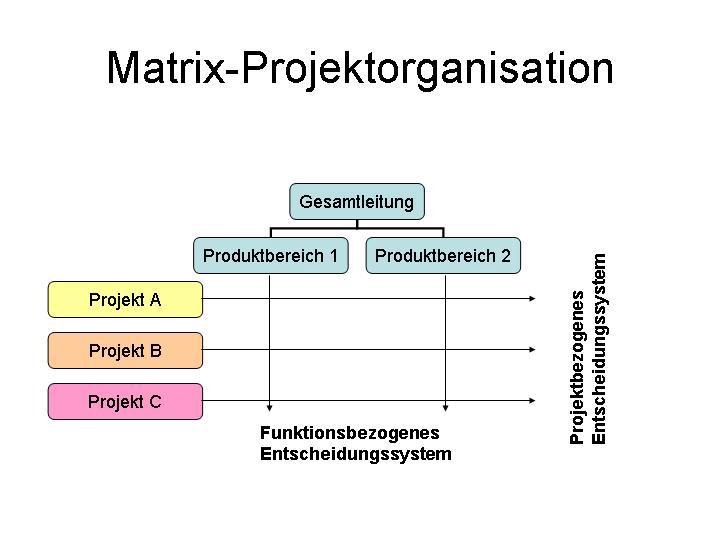 Matrix-Projektorganisation

Gesamtleitung

Produktbereich 1

Produktbereich 2

Projekt A

Projekt B

Projekt C

Funktionsbezogenes Entscheidungssystem

Projektbezogenes Entscheidungssystem